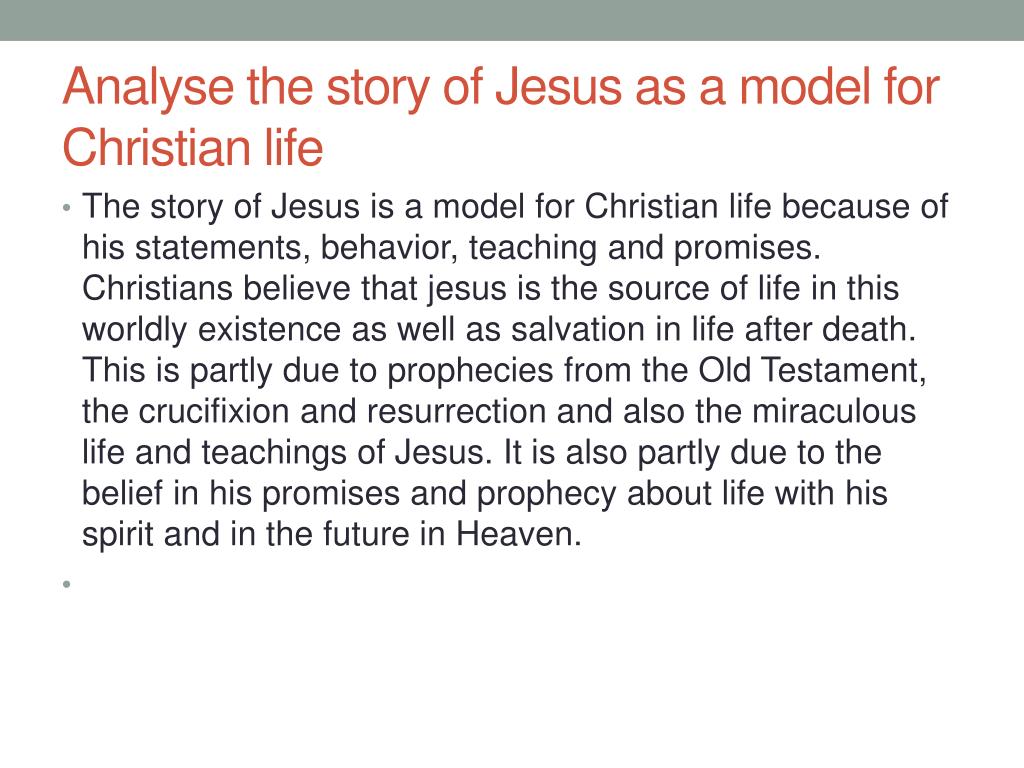 Analyse the story of Jesus as a model for Christian life

• The story of Jesus is a model for Christian life because of his statements, behavior, teaching and promises. Christians believe that jesus is the source of life in this worldly existence as well as salvation in life after death. This is partly due to prophecies from the Old Testament, the crucifixion and resurrection and also the miraculous life and teachings of Jesus. It is also partly due to the belief in his promises and prophecy about life with his spirit and in the future in Heaven.
•